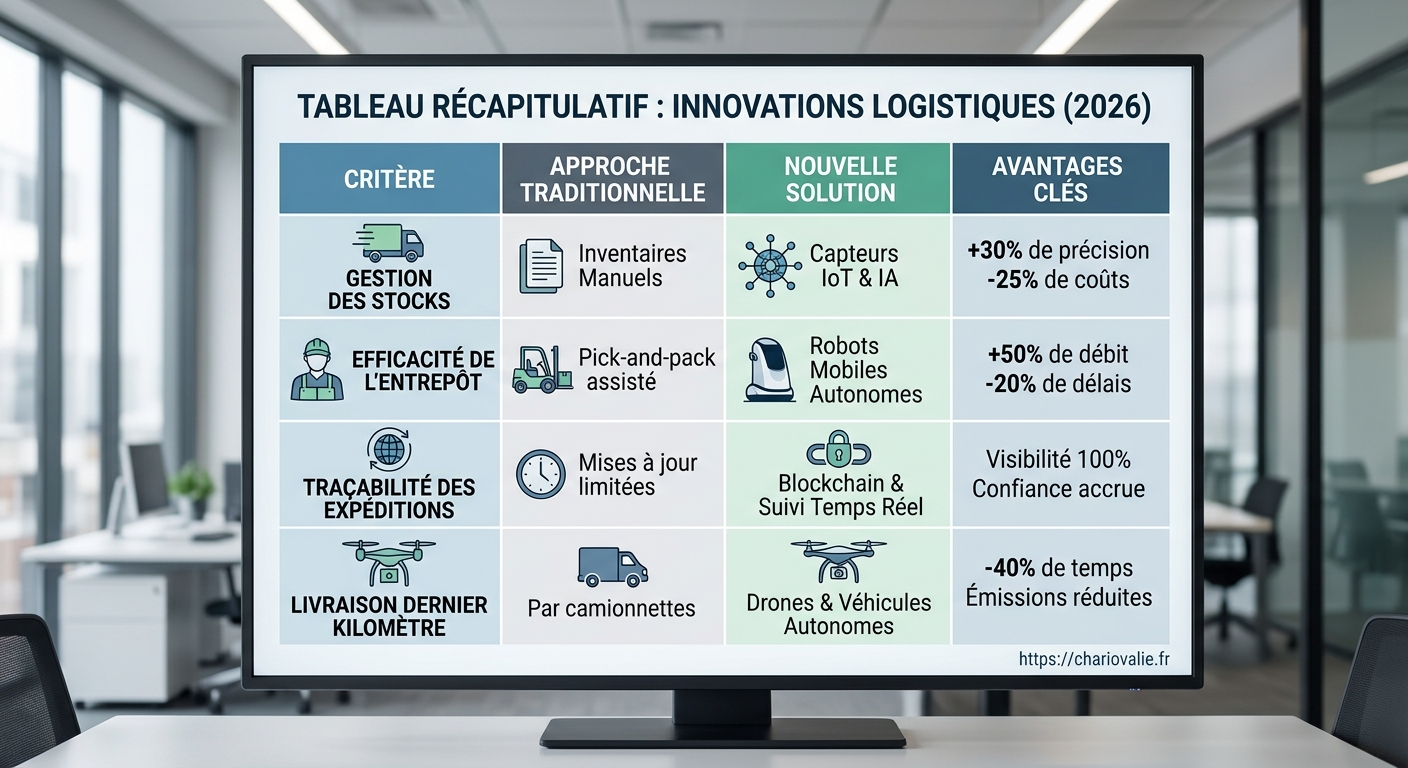 TABLEAU RÉCAPITULATIF : INNOVATIONS LOGISTIQUES (2026)

| CRITÈRE | APPROCHE TRADITIONNELLE | NOUVELLE SOLUTION | AVANTAGES CLÉS |
|---|---|---|---|
| GESTION DES STOCKS | Inventaires Manuels | Capteurs IoT & IA | +30% de précision -25% de coûts |
| EFFICACITÉ DE L'ENTREPÔT | Pick-and-pack assisté | Robots Mobiles Autonomes | +50% de débit -20% de délais |
| TRAÇABILITÉ DES EXPÉDITIONS | Mises à jour limitées | Blockchain & Suivi Temps Réel | Visibilité 100% Confiance accrue |
| LIVRAISON DERNIER KILOMÈTRE | Par camionnettes | Drones & Véhicules Autonomes | -40% de temps Émissions réduites |

https://chariovalie.fr